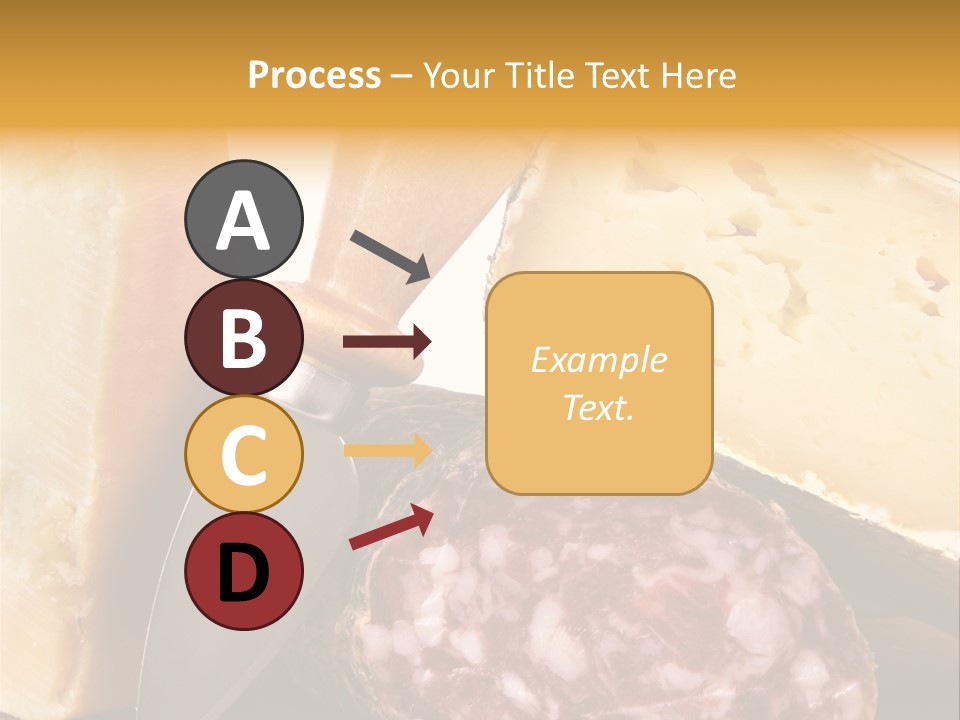 Process – Your Title Text Here

A

B

C

D

Example Text.